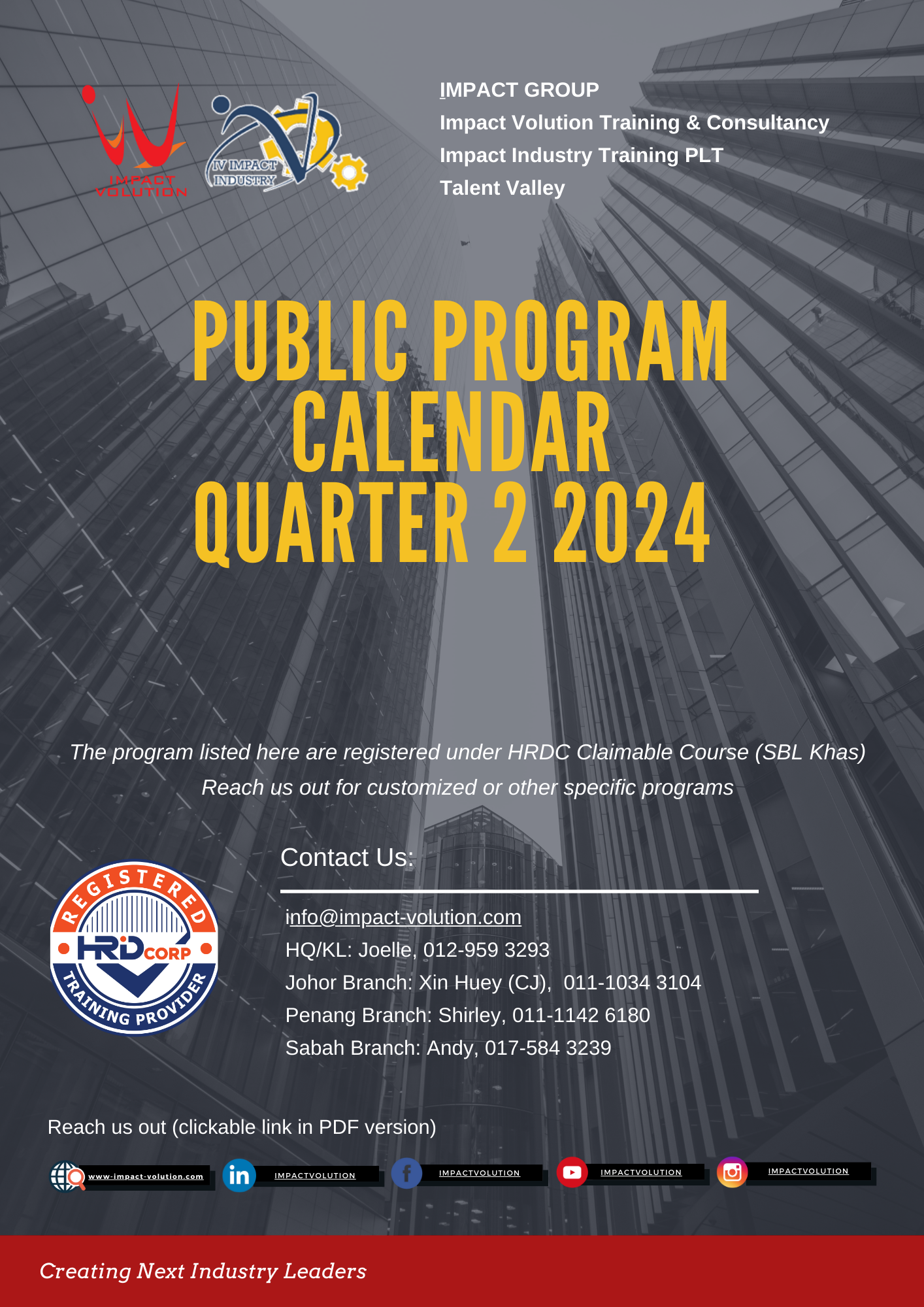 IMPACT VOLUTION

IV IMPACT INDUSTRY

IMPACT GROUP
Impact Volution Training & Consultancy
Impact Industry Training PLT
Talent Valley

PUBLIC PROGRAM CALENDAR QUARTER 2 2024

The program listed here are registered under HRDC Claimable Course (SBL Khas)
Reach us out for customized or other specific programs

REGISTERED HRD CORP TRAINING PROVIDER

Contact Us:

info@impact-volution.com
HQ/KL: Joelle, 012-959 3293
Johor Branch: Xin Huey (CJ), 011-1034 3104
Penang Branch: Shirley, 011-1142 6180
Sabah Branch: Andy, 017-584 3239

Reach us out (clickable link in PDF version)

www-impact-volution.com IMPACTVOLUTION IMPACTVOLUTION IMPACTVOLUTION IMPACTVOLUTION

Creating Next Industry Leaders